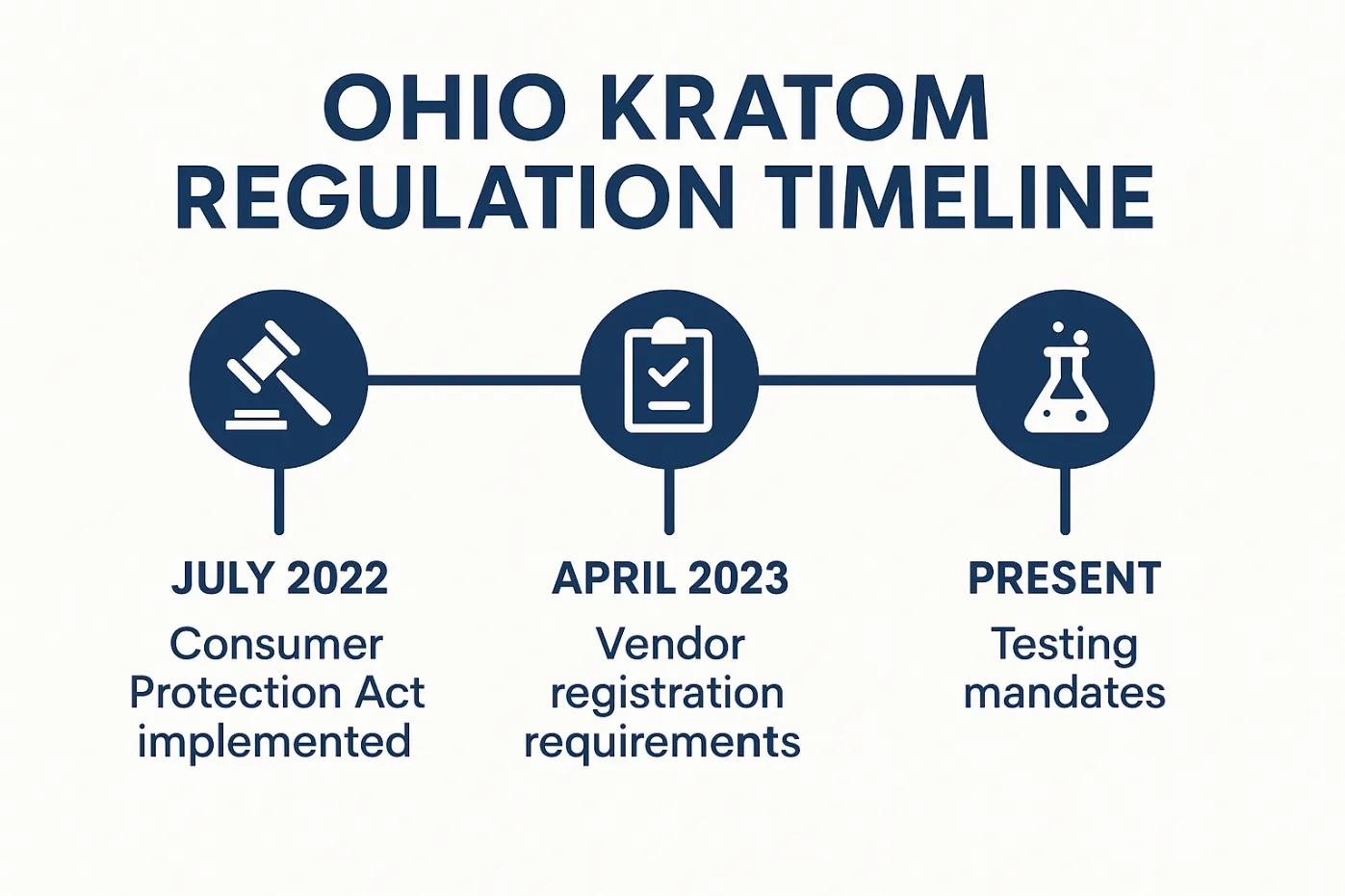 OHIO KRATOM REGULATION TIMELINE

JULY 2022
Consumer Protection Act implemented

APRIL 2023
Vendor registration requirements

PRESENT
Testing mandates